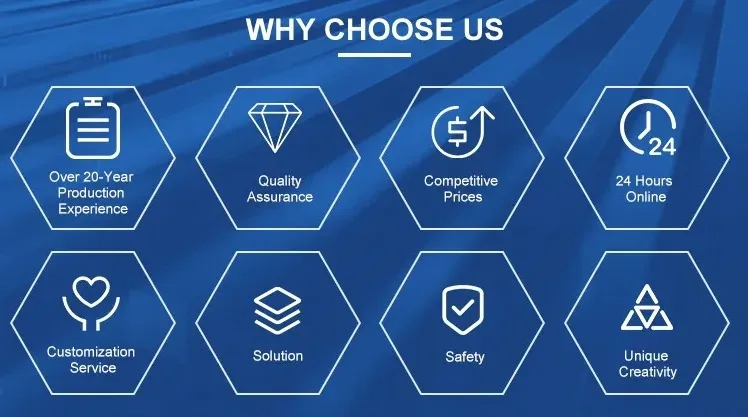 WHY CHOOSE US

Over 20-Year Production Experience

Quality Assurance

$

Competitive Prices

24

24 Hours Online

Customization Service

Solution

Safety

Unique Creativity